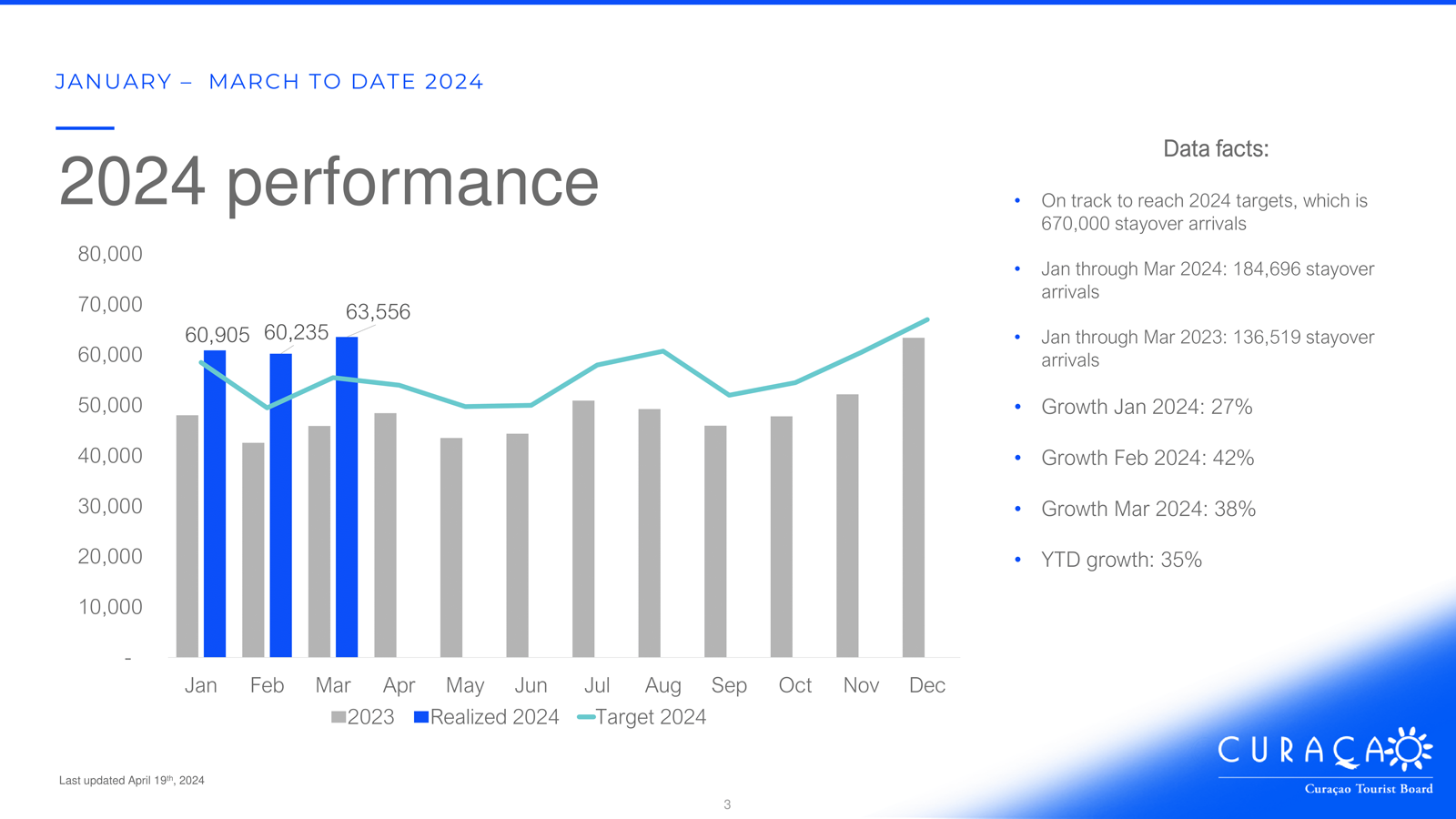 JANUARY – MARCH TO DATE 2024

2024 performance

80,000
70,000
60,000
50,000
40,000
30,000
20,000
10,000
-

60,905 60,235 63,556

Jan Feb Mar Apr May Jun Jul Aug Sep Oct Nov Dec

2023 Realized 2024 Target 2024

Data facts:

• On track to reach 2024 targets, which is 670,000 stayover arrivals

• Jan through Mar 2024: 184,696 stayover arrivals

• Jan through Mar 2023: 136,519 stayover arrivals

• Growth Jan 2024: 27%

• Growth Feb 2024: 42%

• Growth Mar 2024: 38%

• YTD growth: 35%

Last updated April 19$^{th}$, 2024

3

CURAÇAO
Curaçao Tourist Board